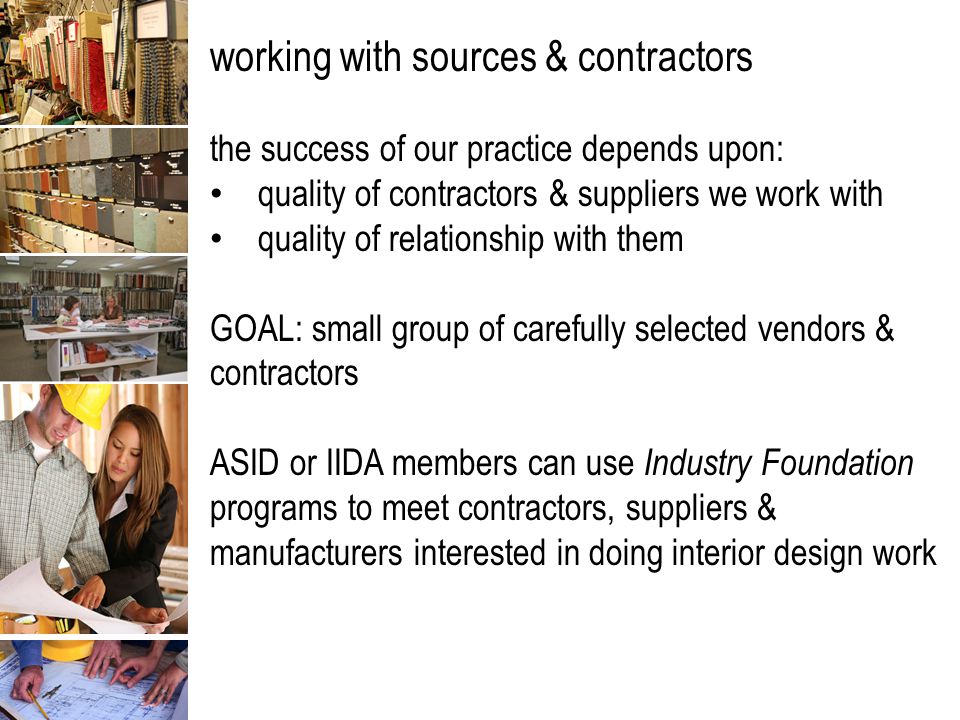 working with sources & contractors

the success of our practice depends upon:
• quality of contractors & suppliers we work with
• quality of relationship with them

GOAL: small group of carefully selected vendors & contractors

ASID or IIDA members can use Industry Foundation programs to meet contractors, suppliers & manufacturers interested in doing interior design work